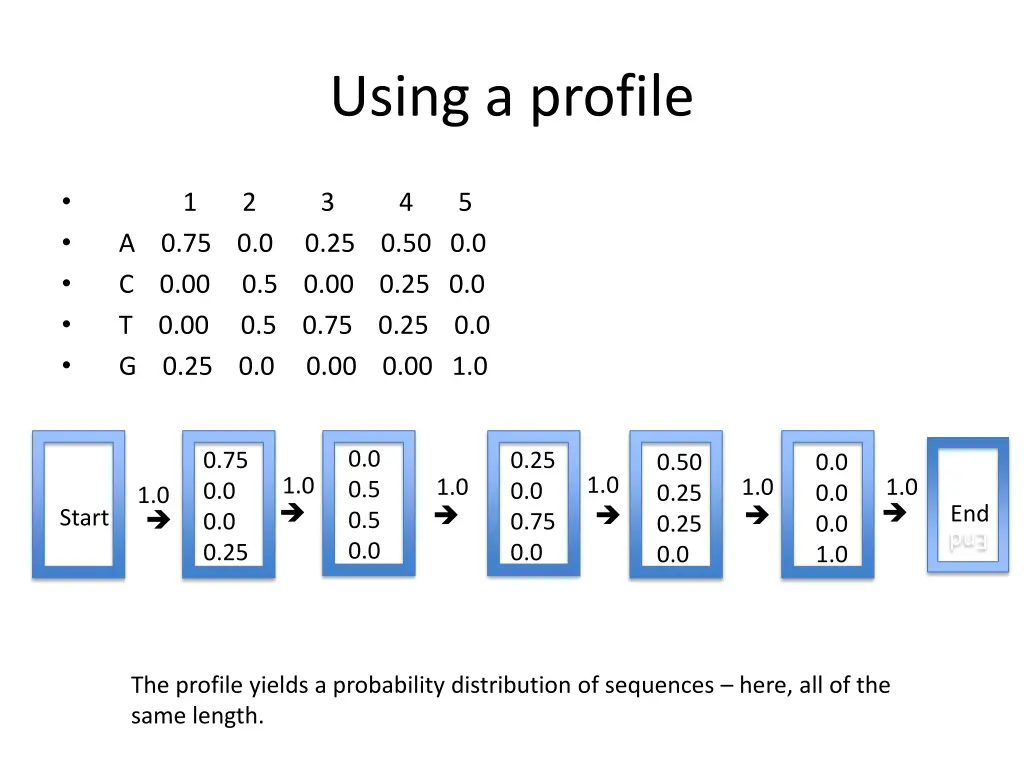 Using a profile

| | 1 | 2 | 3 | 4 | 5 |
|---|---|---|---|---|---|
| A | 0.75 | 0.0 | 0.25 | 0.50 | 0.0 |
| C | 0.00 | 0.5 | 0.00 | 0.25 | 0.0 |
| T | 0.00 | 0.5 | 0.75 | 0.25 | 0.0 |
| G | 0.25 | 0.0 | 0.00 | 0.00 | 1.0 |

Start

1.0 →

0.75
0.0
0.0
0.25

1.0 →

0.0
0.5
0.5
0.0

1.0 →

0.25
0.0
0.75
0.0

1.0 →

0.50
0.25
0.25
0.0

1.0 →

0.0
0.0
0.0
1.0

1.0 →

End

The profile yields a probability distribution of sequences – here, all of the same length.